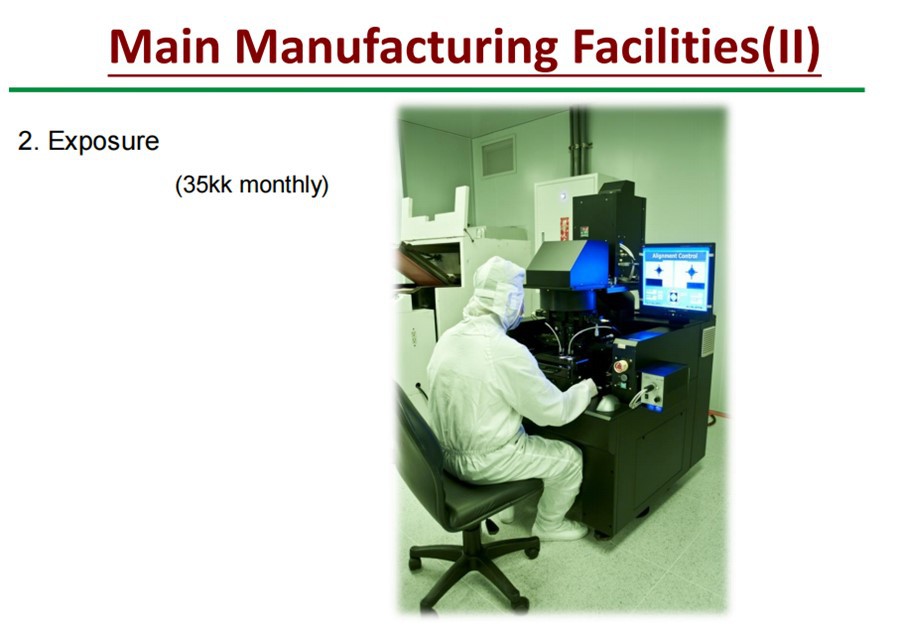 Main Manufacturing Facilities(II)

2. Exposure

(35kk monthly)

Alignment Control